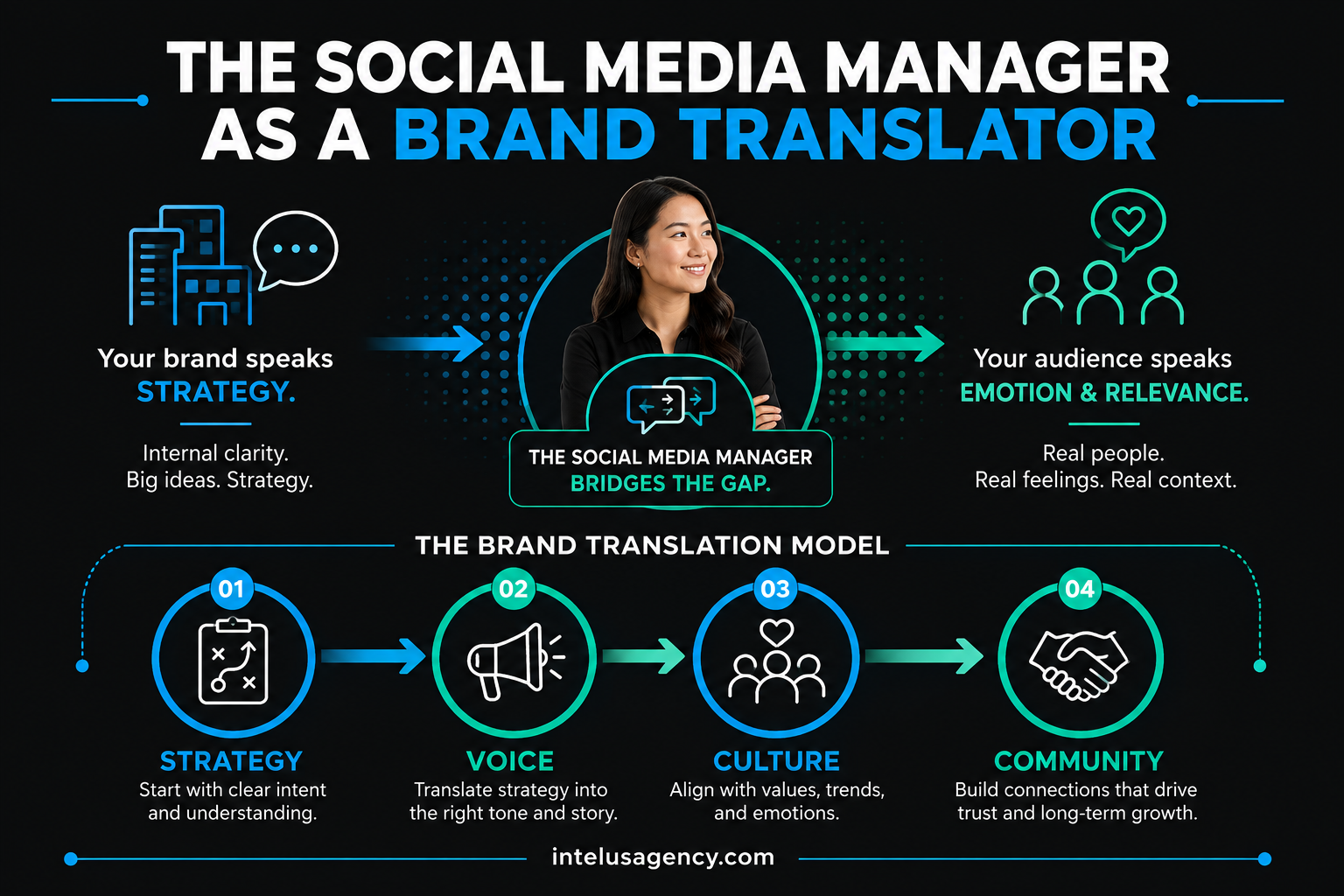 THE SOCIAL MEDIA MANAGER AS A BRAND TRANSLATOR

Your brand speaks STRATEGY.

Internal clarity. Big ideas. Strategy.

THE SOCIAL MEDIA MANAGER BRIDGES THE GAP.

Your audience speaks EMOTION & RELEVANCE.

Real people. Real feelings. Real context.

THE BRAND TRANSLATION MODEL

01
STRATEGY
Start with clear intent and understanding.

02
VOICE
Translate strategy into the right tone and story.

03
CULTURE
Align with values, trends, and emotions.

04
COMMUNITY
Build connections that drive trust and long-term growth.

intelusagency.com